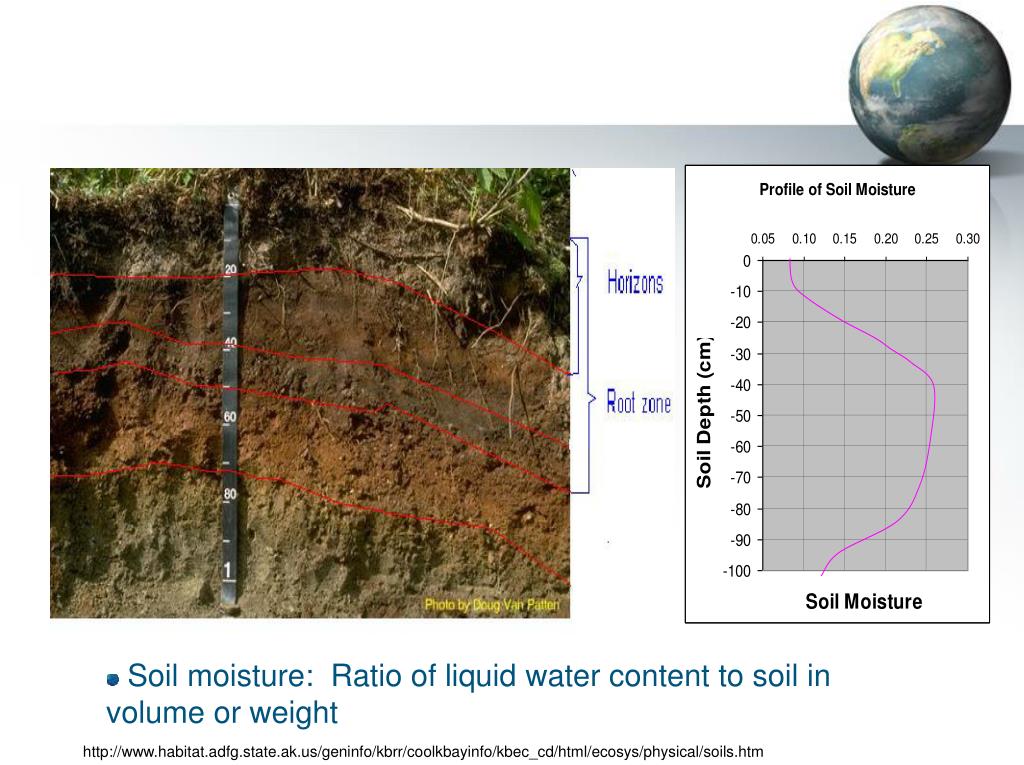 20

40

60

80

1

Photo by Doug Van Patten

Horizons

Root zone

Profile of Soil Moisture

0.05 0.10 0.15 0.20 0.25 0.30

0
-10
-20
-30
-40
-50
-60
-70
-80
-90
-100

Soil Depth (cm)

Soil Moisture

Soil moisture: Ratio of liquid water content to soil in volume or weight

http://www.habitat.adfg.state.ak.us/geninfo/kbrr/coolkbayinfo/kbec_cd/html/ecosys/physical/soils.htm